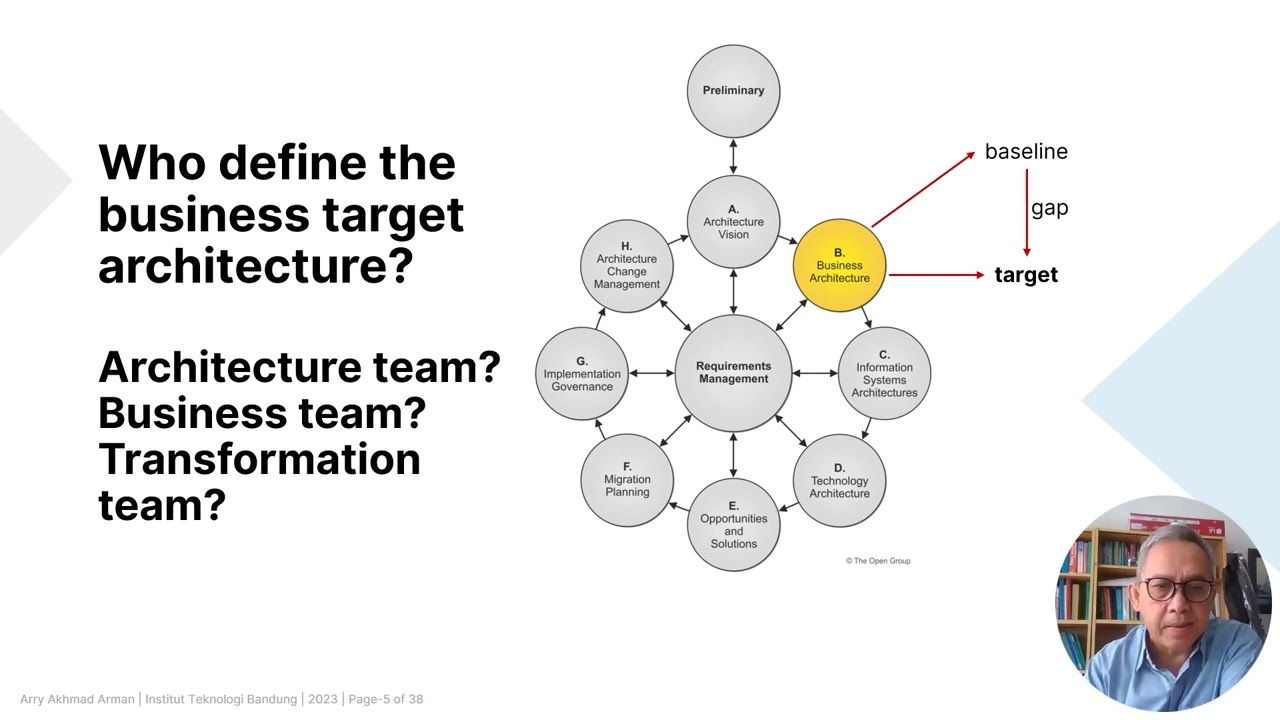 Who define the business target architecture?

Architecture team?
Business team?
Transformation team?

Preliminary

A.
Architecture Vision

B.
Business Architecture

C.
Information Systems Architectures

D.
Technology Architecture

E.
Opportunities and Solutions

F.
Migration Planning

G.
Implementation Governance

H.
Architecture Change Management

Requirements Management

baseline

gap

target

© The Open Group

Arry Akhmad Arman | Institut Teknologi Bandung | 2023 | Page-5 of 38